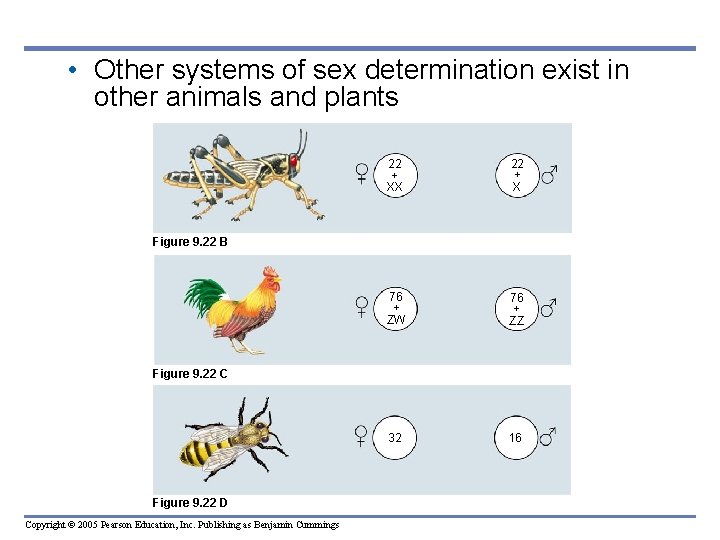 • Other systems of sex determination exist in other animals and plants

♀ 22 + XX

22 + X ♂

Figure 9.22 B

♀ 76 + ZW

76 + ZZ ♂

Figure 9.22 C

♀ 32

16 ♂

Figure 9.22 D

Copyright © 2005 Pearson Education, Inc. Publishing as Benjamin Cummings